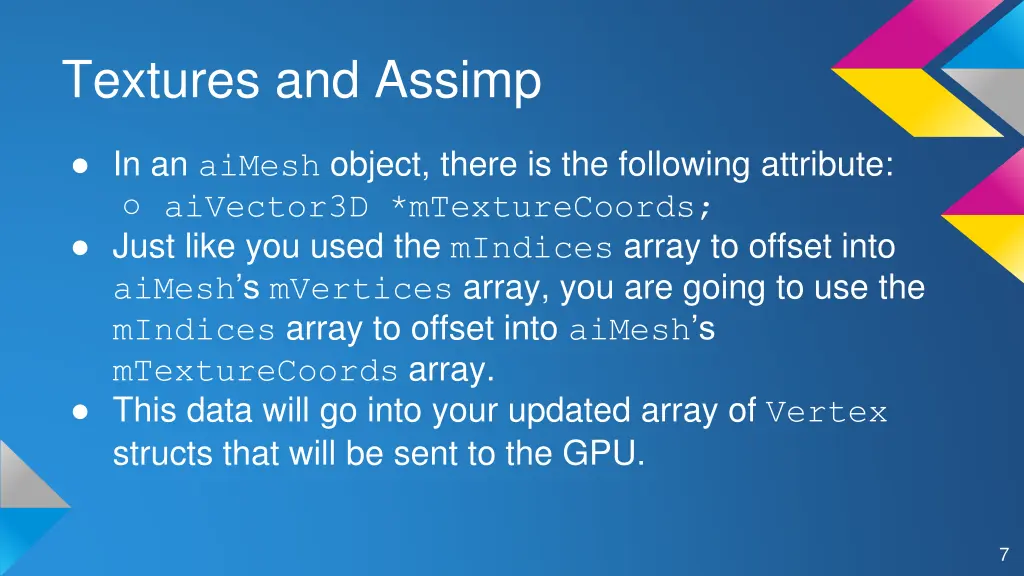 Textures and Assimp

● In an aiMesh object, there is the following attribute:
○ aiVector3D *mTextureCoords;
● Just like you used the mIndices array to offset into aiMesh's mVertices array, you are going to use the mIndices array to offset into aiMesh's mTextureCoords array.
● This data will go into your updated array of Vertex structs that will be sent to the GPU.

7